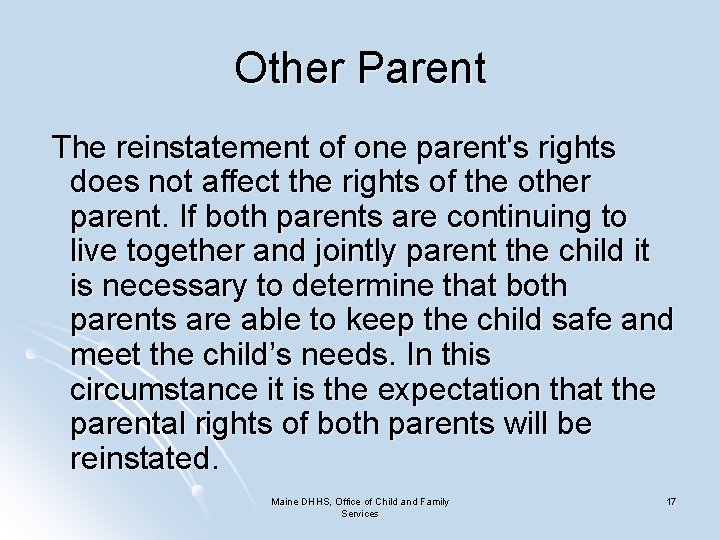 Other Parent

The reinstatement of one parent's rights does not affect the rights of the other parent. If both parents are continuing to live together and jointly parent the child it is necessary to determine that both parents are able to keep the child safe and meet the child’s needs. In this circumstance it is the expectation that the parental rights of both parents will be reinstated.

Maine DHHS, Office of Child and Family Services

17